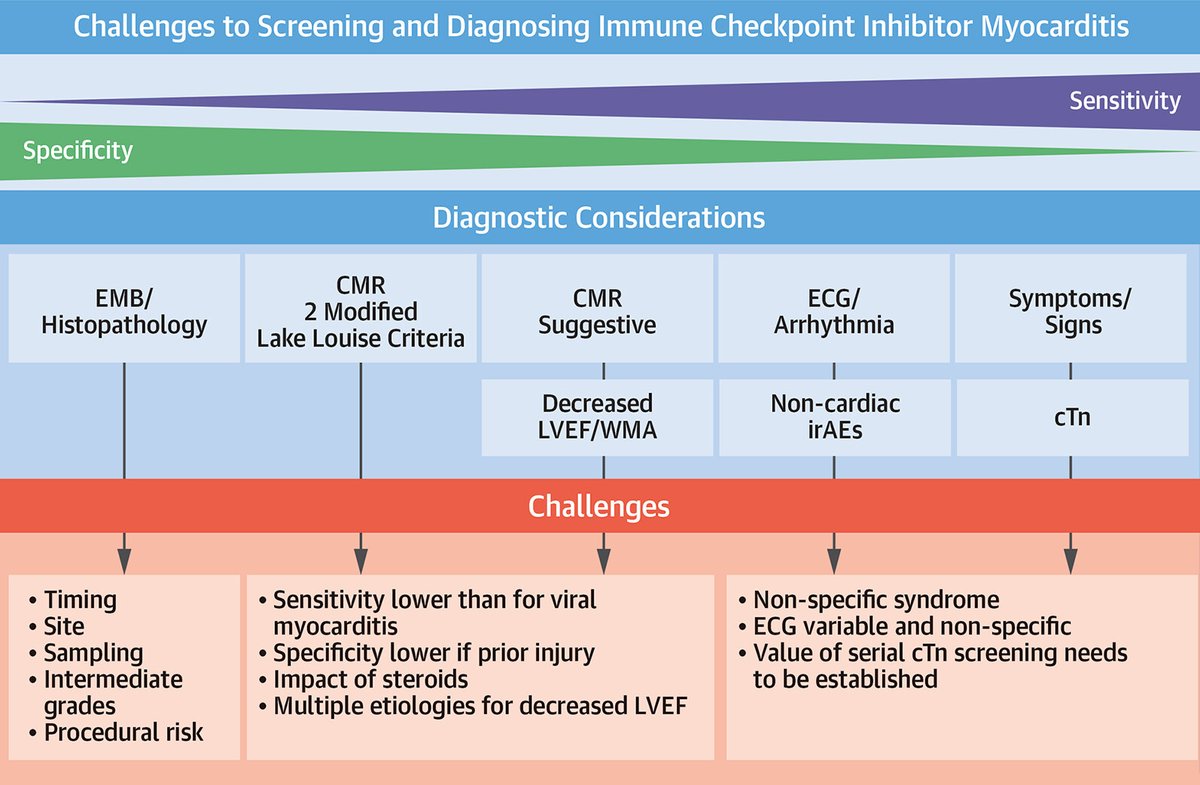 Challenges to Screening and Diagnosing Immune Checkpoint Inhibitor Myocarditis

Sensitivity

Specificity

Diagnostic Considerations

EMB/ Histopathology

CMR 2 Modified Lake Louise Criteria

CMR Suggestive

ECG/ Arrhythmia

Symptoms/ Signs

Decreased LVEF/WMA

Non-cardiac irAEs

cTn

Challenges

• Timing
• Site
• Sampling
• Intermediate grades
• Procedural risk

• Sensitivity lower than for viral myocarditis
• Specificity lower if prior injury
• Impact of steroids
• Multiple etiologies for decreased LVEF

• Non-specific syndrome
• ECG variable and non-specific
• Value of serial cTn screening needs to be established